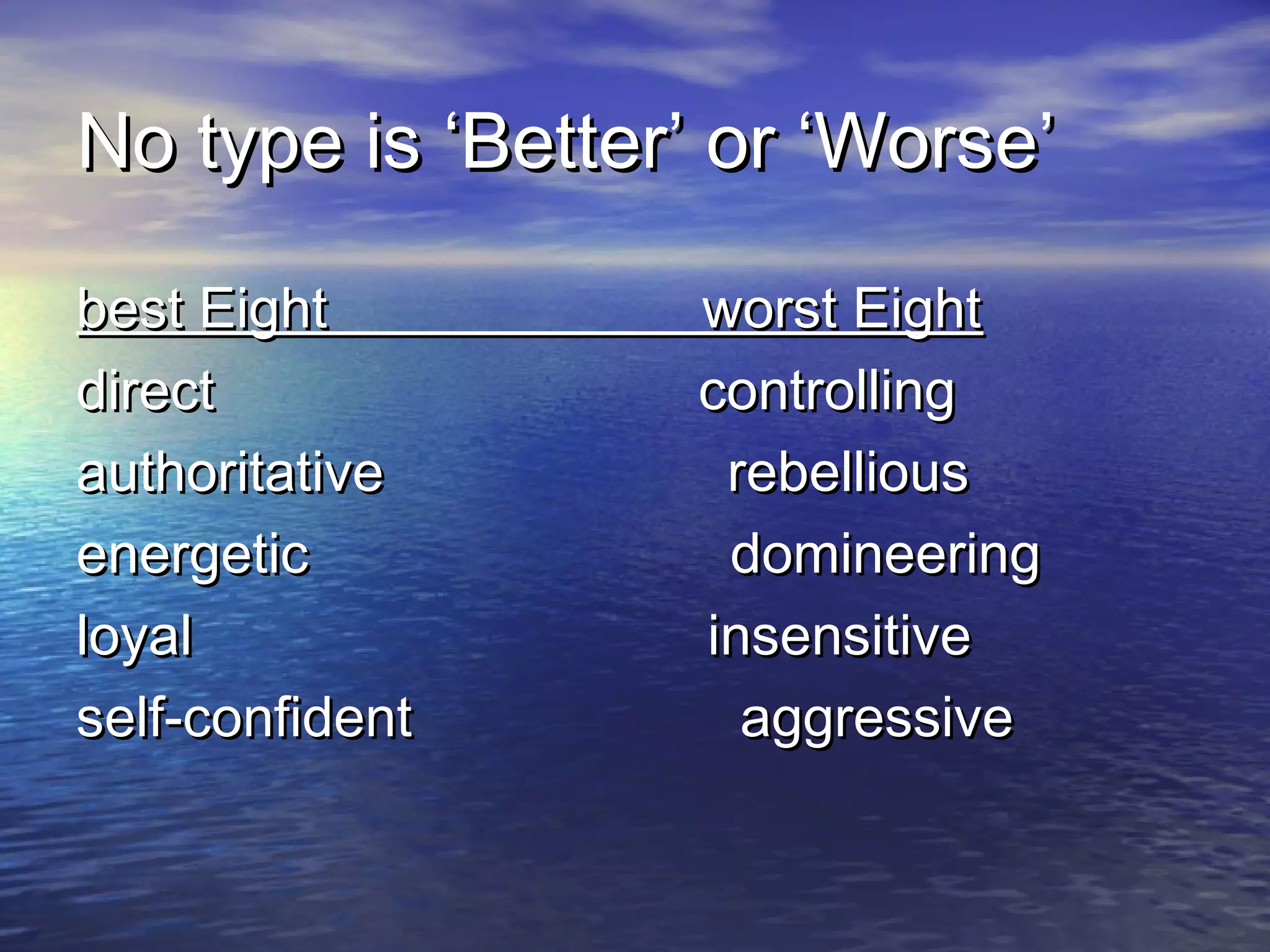 No type is ‘Better’ or ‘Worse’

| best Eight | worst Eight |
|---|---|
| direct | controlling |
| authoritative | rebellious |
| energetic | domineering |
| loyal | insensitive |
| self-confident | aggressive |